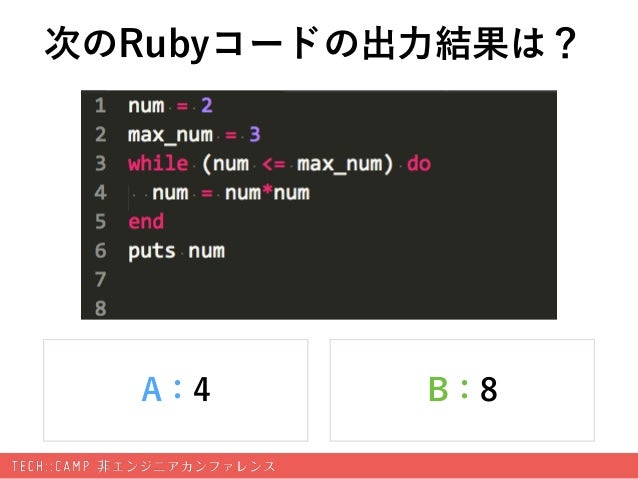 次のRubyコードの出力結果は？

1 num = 2
2 max_num = 3
3 while (num <= max_num) do
4   num = num*num
5 end
6 puts num
7
8

A：4

B：8

TECH::CAMP 非エンジニアカンファレンス